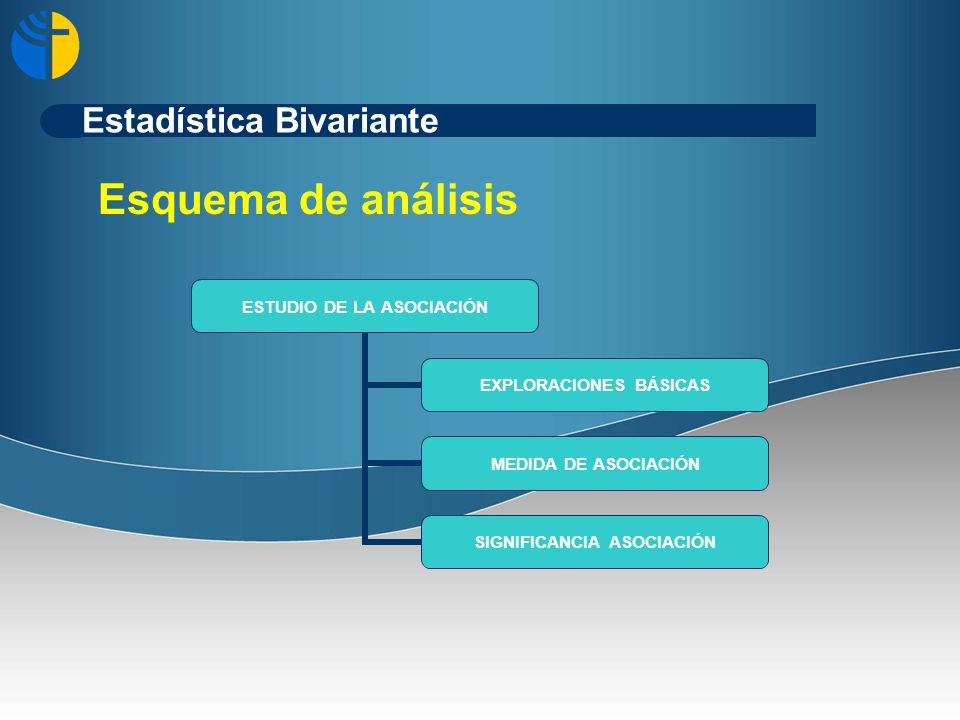 Estadística Bivariante

Esquema de análisis

ESTUDIO DE LA ASOCIACIÓN

EXPLORACIONES BÁSICAS

MEDIDA DE ASOCIACIÓN

SIGNIFICANCIA ASOCIACIÓN